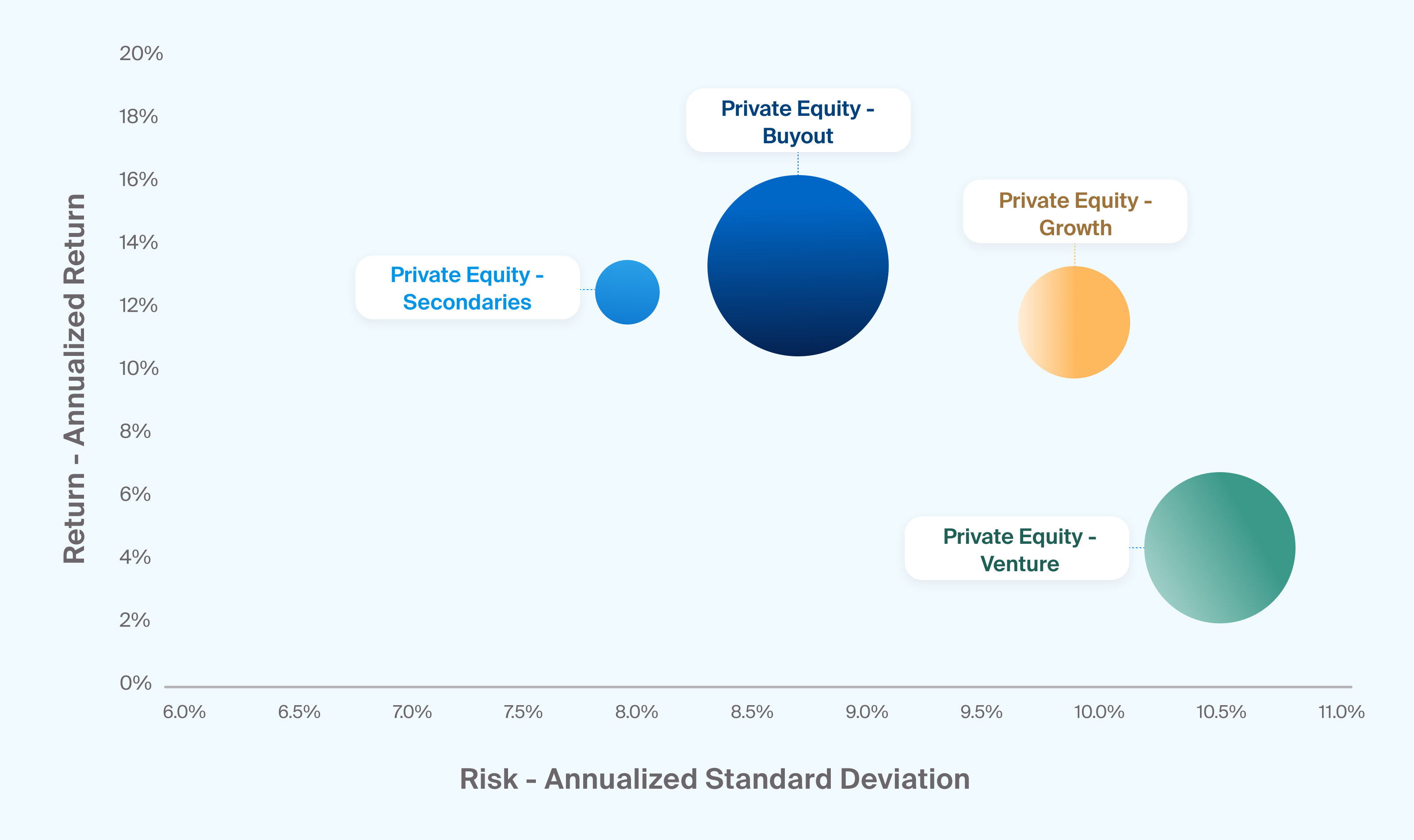 Return - Annualized Return

20%
18%
16%
14%
12%
10%
8%
6%
4%
2%
0%

Private Equity - Buyout

Private Equity - Growth

Private Equity - Secondaries

Private Equity - Venture

6.0% 6.5% 7.0% 7.5% 8.0% 8.5% 9.0% 9.5% 10.0% 10.5% 11.0%

Risk - Annualized Standard Deviation